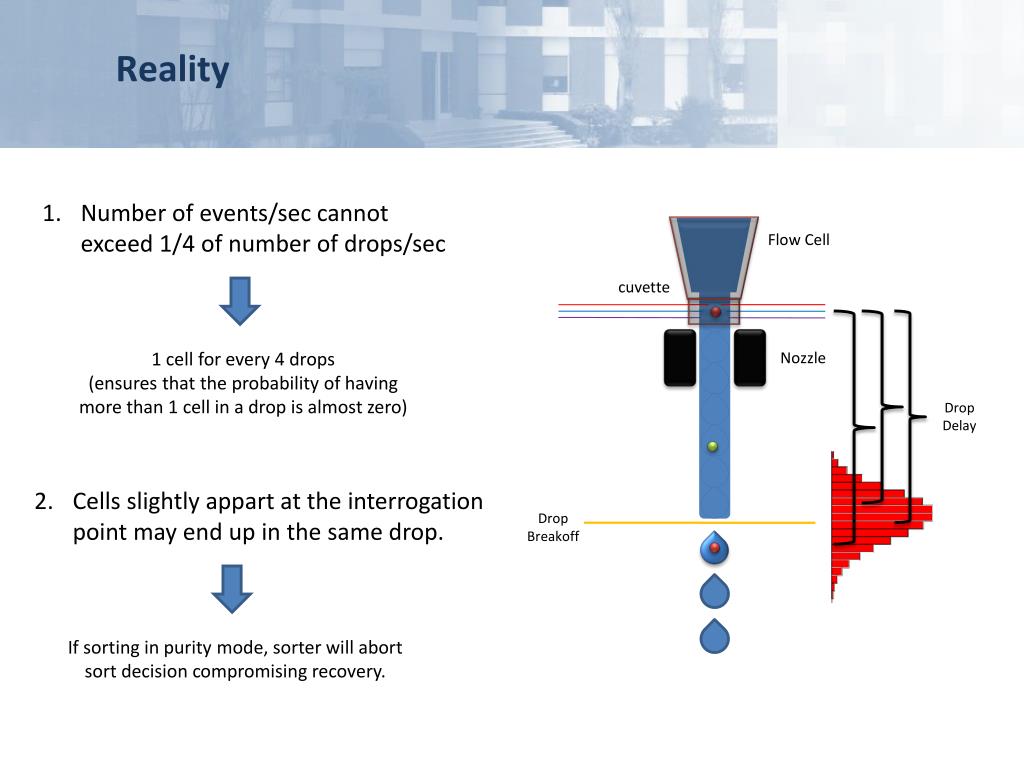 Reality

1. Number of events/sec cannot exceed 1/4 of number of drops/sec

1 cell for every 4 drops
(ensures that the probability of having more than 1 cell in a drop is almost zero)

2. Cells slightly appart at the interrogation point may end up in the same drop.

If sorting in purity mode, sorter will abort sort decision compromising recovery.

Flow Cell

cuvette

Nozzle

Drop Delay

Drop Breakoff